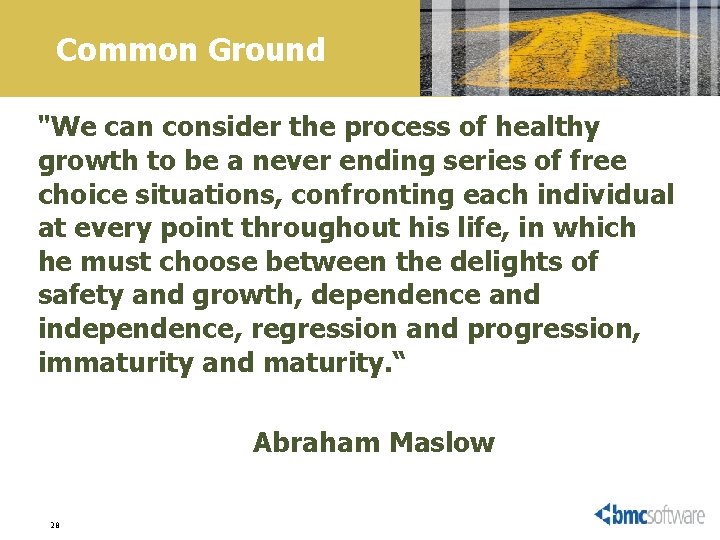 Common Ground

"We can consider the process of healthy growth to be a never ending series of free choice situations, confronting each individual at every point throughout his life, in which he must choose between the delights of safety and growth, dependence and independence, regression and progression, immaturity and maturity.“

Abraham Maslow

28

bmcsoftware